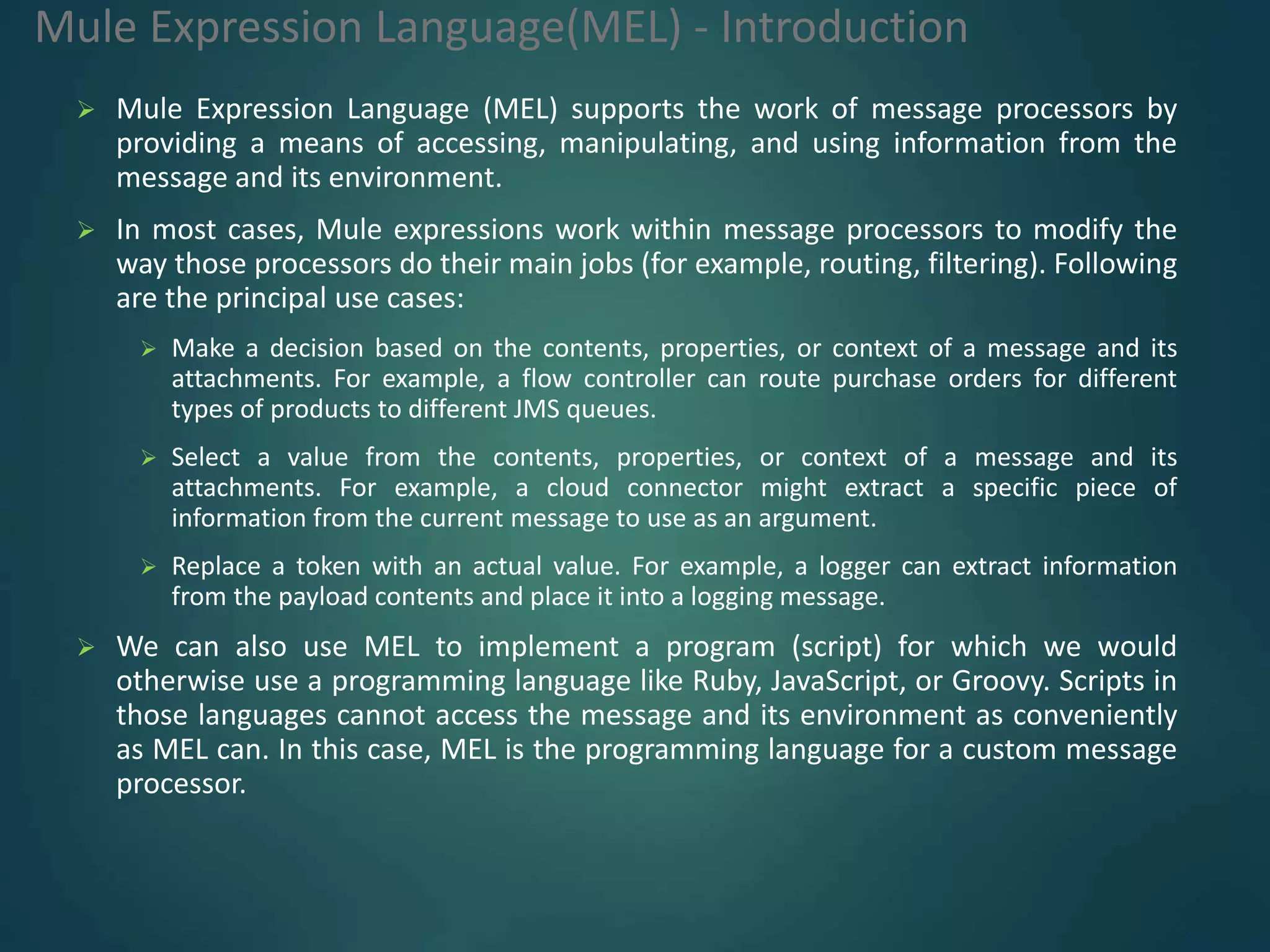 Mule Expression Language(MEL) - Introduction

➢ Mule Expression Language (MEL) supports the work of message processors by providing a means of accessing, manipulating, and using information from the message and its environment.

➢ In most cases, Mule expressions work within message processors to modify the way those processors do their main jobs (for example, routing, filtering). Following are the principal use cases:

➢ Make a decision based on the contents, properties, or context of a message and its attachments. For example, a flow controller can route purchase orders for different types of products to different JMS queues.

➢ Select a value from the contents, properties, or context of a message and its attachments. For example, a cloud connector might extract a specific piece of information from the current message to use as an argument.

➢ Replace a token with an actual value. For example, a logger can extract information from the payload contents and place it into a logging message.

➢ We can also use MEL to implement a program (script) for which we would otherwise use a programming language like Ruby, JavaScript, or Groovy. Scripts in those languages cannot access the message and its environment as conveniently as MEL can. In this case, MEL is the programming language for a custom message processor.